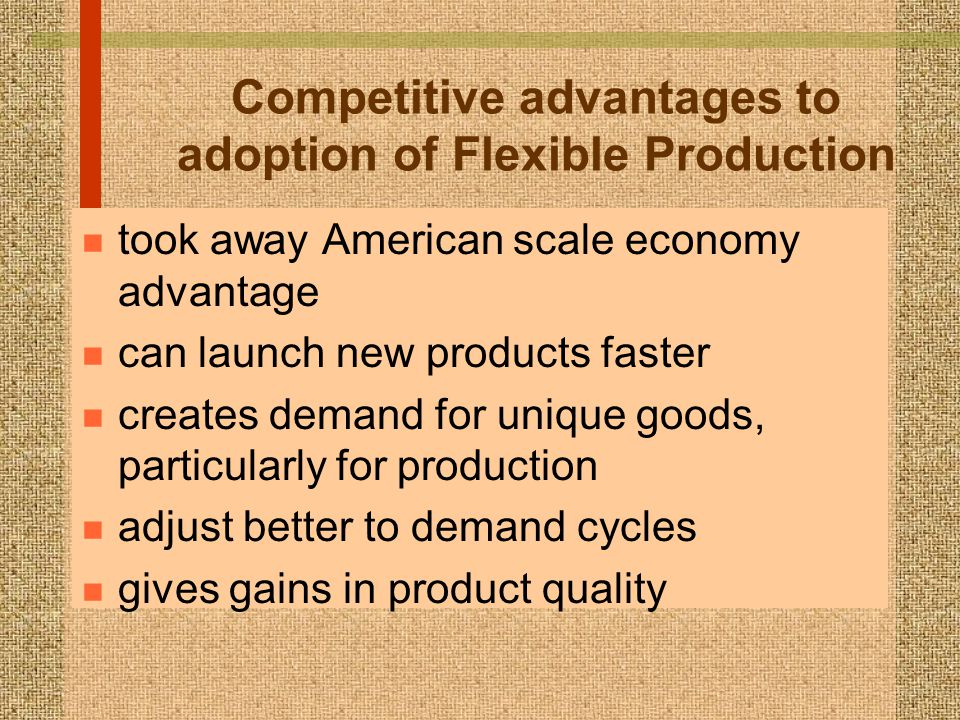 Competitive advantages to adoption of Flexible Production

- took away American scale economy advantage
- can launch new products faster
- creates demand for unique goods, particularly for production
- adjust better to demand cycles
- gives gains in product quality